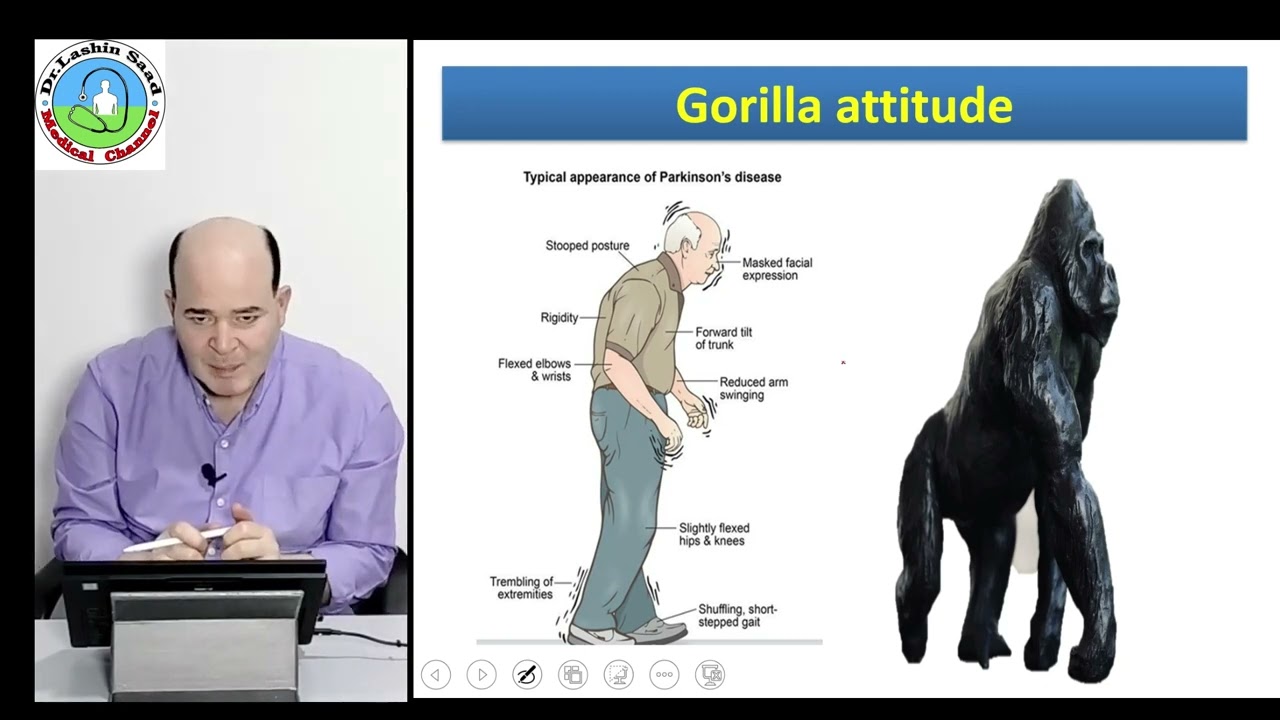 Dr.Lashin Saad
Medical Channel

Gorilla attitude

Typical appearance of Parkinson's disease

Stooped posture
Masked facial expression
Rigidity
Forward tilt of trunk
Flexed elbows & wrists
Reduced arm swinging
Slightly flexed hips & knees
Trembling of extremities
Shuffling, short-stepped gait